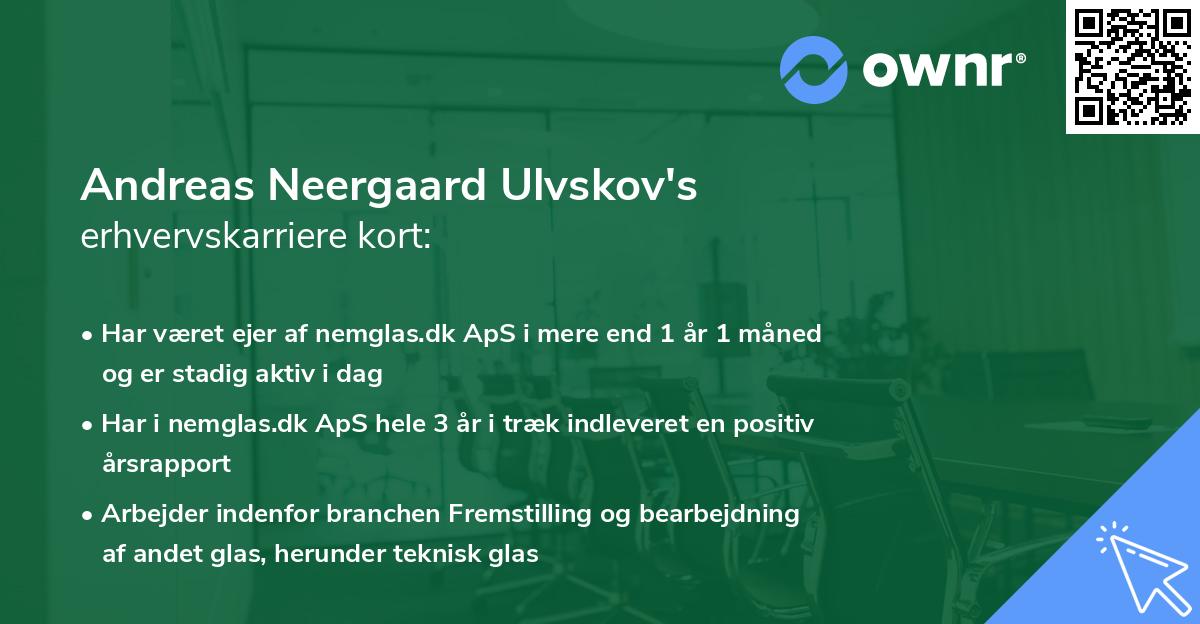 ownr®

Andreas Neergaard Ulvskov's
erhvervskarriere kort:

• Har været ejer af nemglas.dk ApS i mere end 1 år 1 måned og er stadig aktiv i dag

• Har i nemglas.dk ApS hele 3 år i træk indleveret en positiv årsrapport

• Arbejder indenfor branchen Fremstilling og bearbejdning af andet glas, herunder teknisk glas